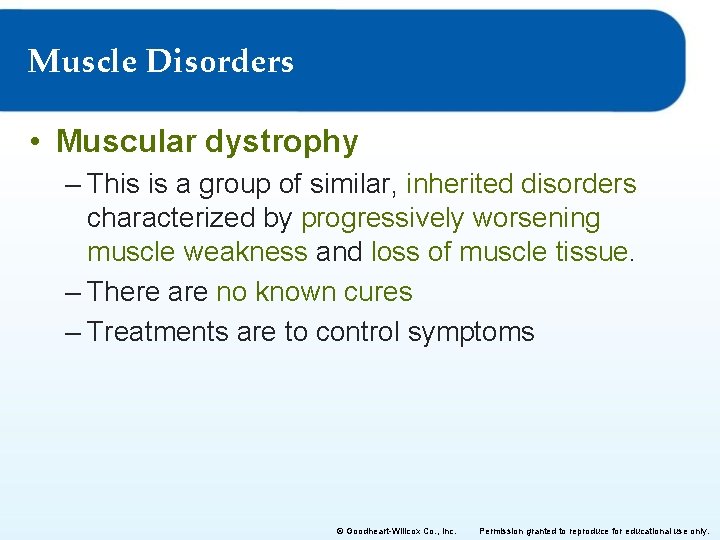 Muscle Disorders

• Muscular dystrophy

– This is a group of similar, inherited disorders characterized by progressively worsening muscle weakness and loss of muscle tissue.

– There are no known cures

– Treatments are to control symptoms

© Goodheart-Willcox Co., Inc. Permission granted to reproduce for educational use only.